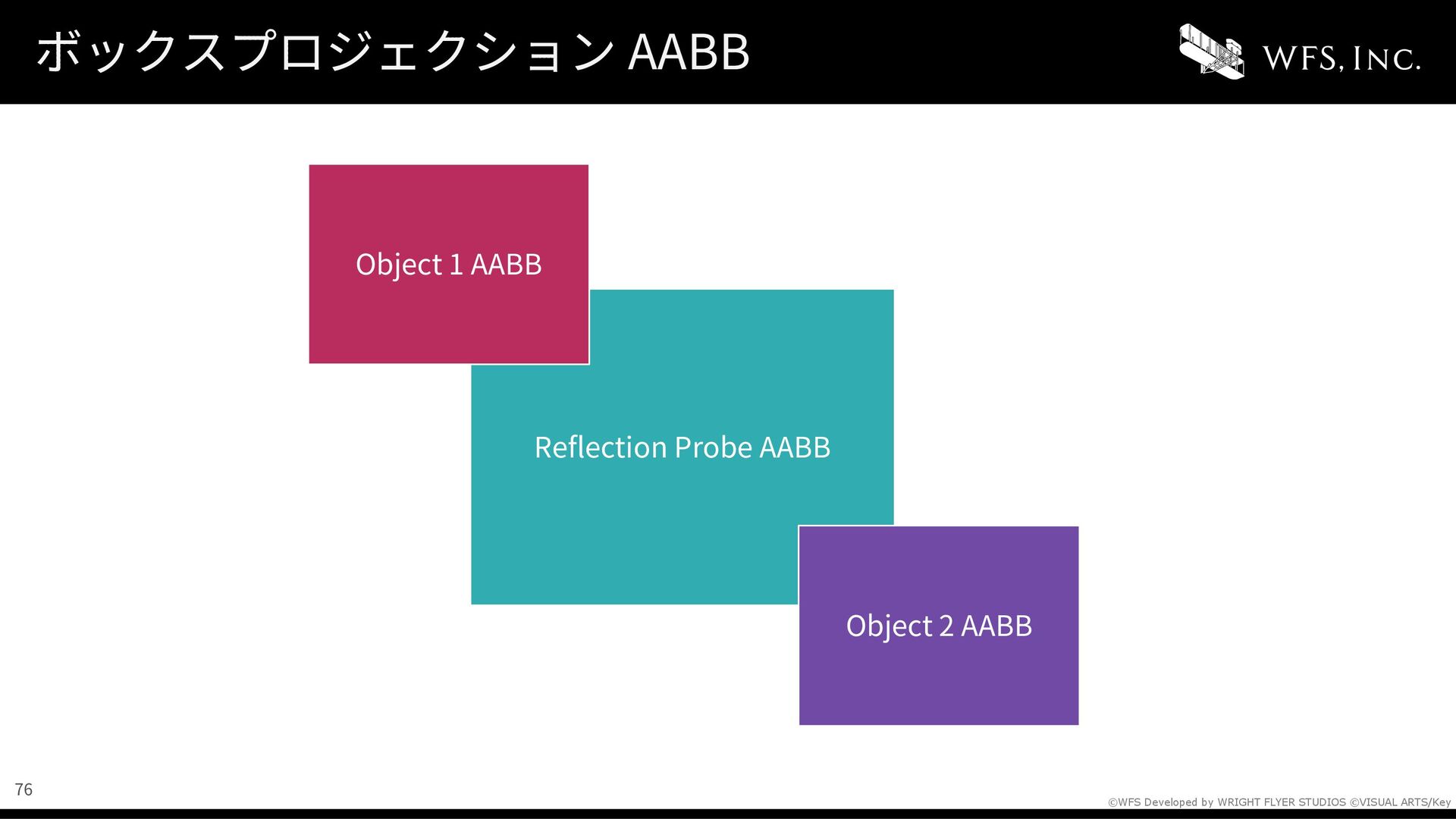 ボックスプロジェクション AABB

WFS, INC.

Object 1 AABB

Reflection Probe AABB

Object 2 AABB

76

©WFS Developed by WRIGHT FLYER STUDIOS ©VISUAL ARTS/Key